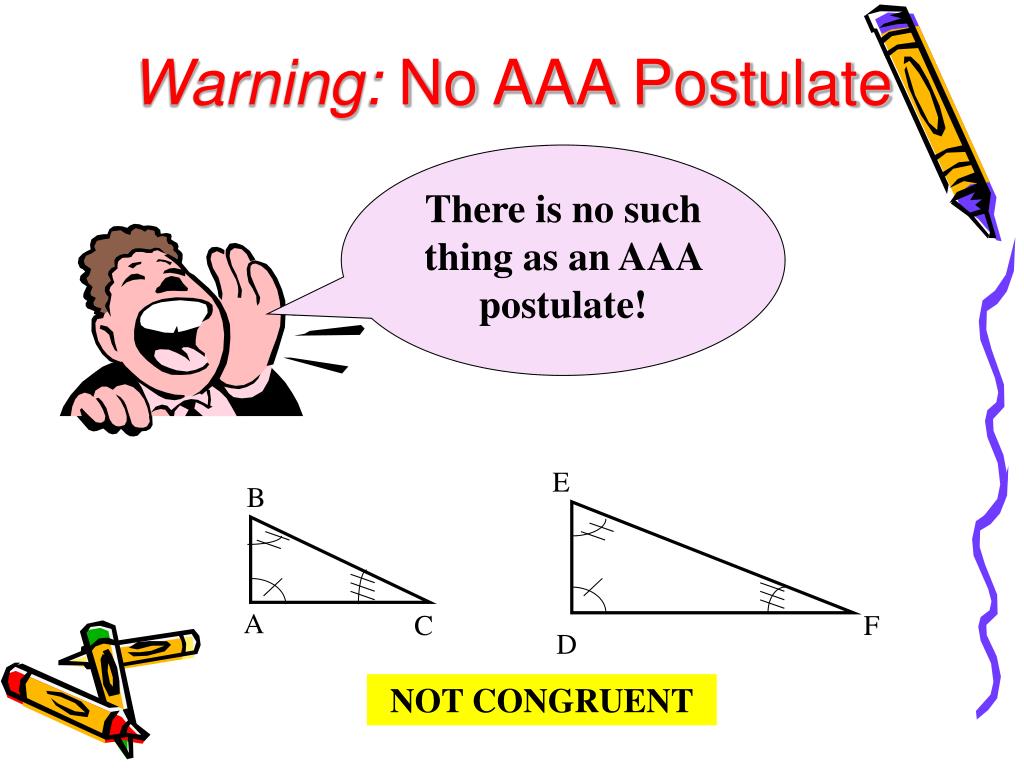 Warning: No AAA Postulate

There is no such thing as an AAA postulate!

B

A

C

E

D

F

NOT CONGRUENT